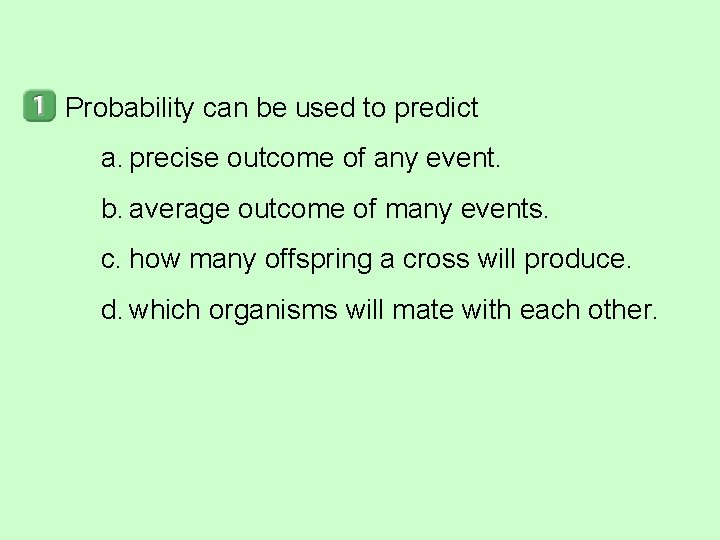 1 Probability can be used to predict

a. precise outcome of any event.

b. average outcome of many events.

c. how many offspring a cross will produce.

d. which organisms will mate with each other.